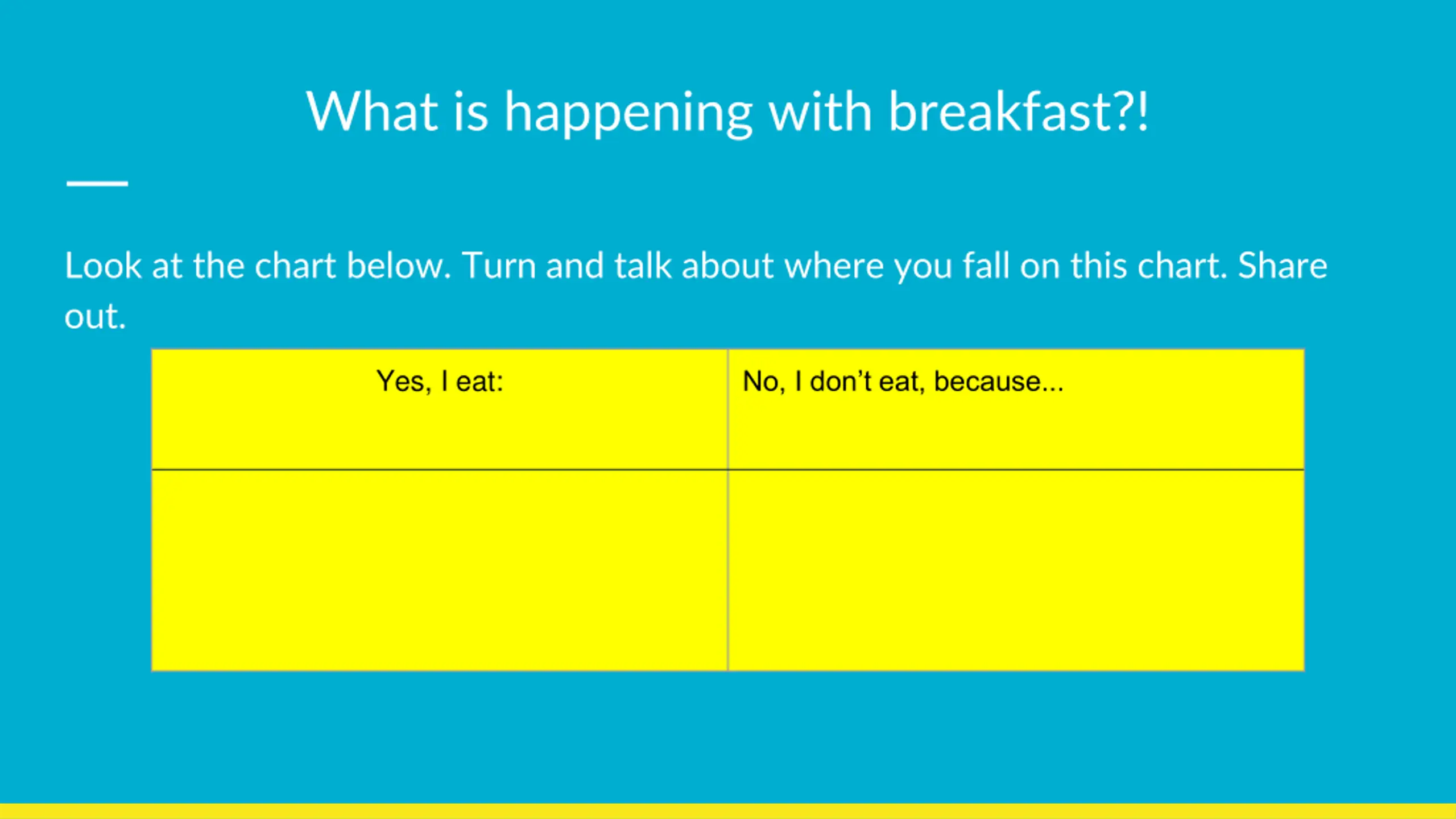 What is happening with breakfast?!

Look at the chart below. Turn and talk about where you fall on this chart. Share out.

| Yes, I eat: | No, I don’t eat, because... |
|---|---|
| | |